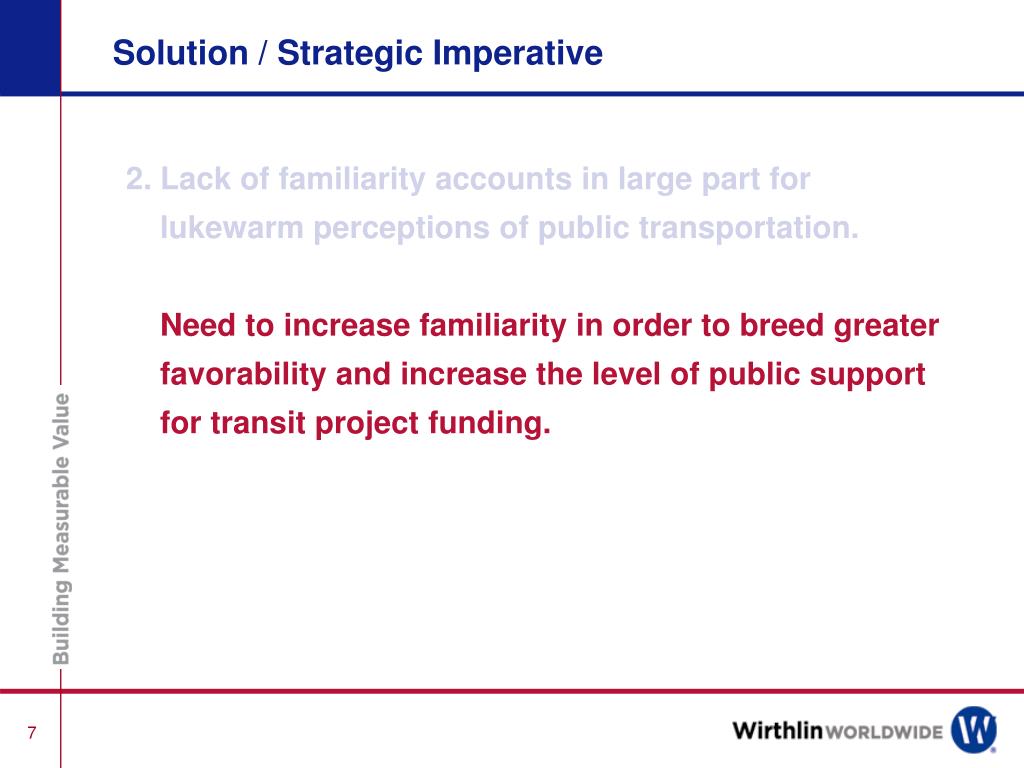 Solution / Strategic Imperative

2. Lack of familiarity accounts in large part for lukewarm perceptions of public transportation.

Need to increase familiarity in order to breed greater favorability and increase the level of public support for transit project funding.

Building Measurable Value

7

Wirthlin WORLDWIDE

W